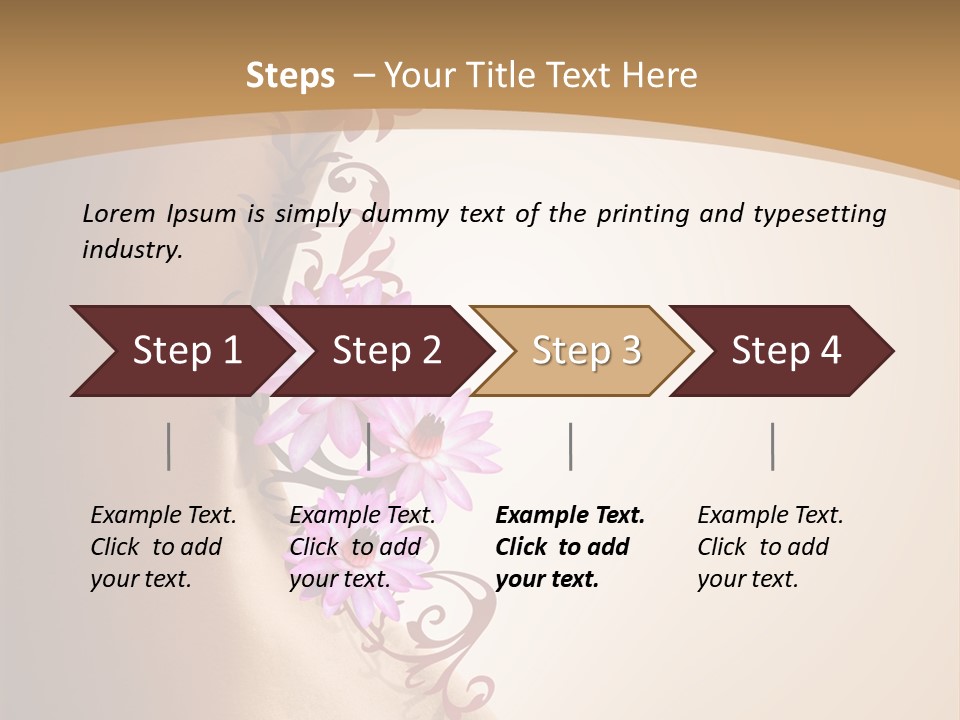 Steps – Your Title Text Here

Lorem Ipsum is simply dummy text of the printing and typesetting industry.

Step 1

Step 2

Step 3

Step 4

Example Text. Click to add your text.

Example Text. Click to add your text.

Example Text. Click to add your text.

Example Text. Click to add your text.